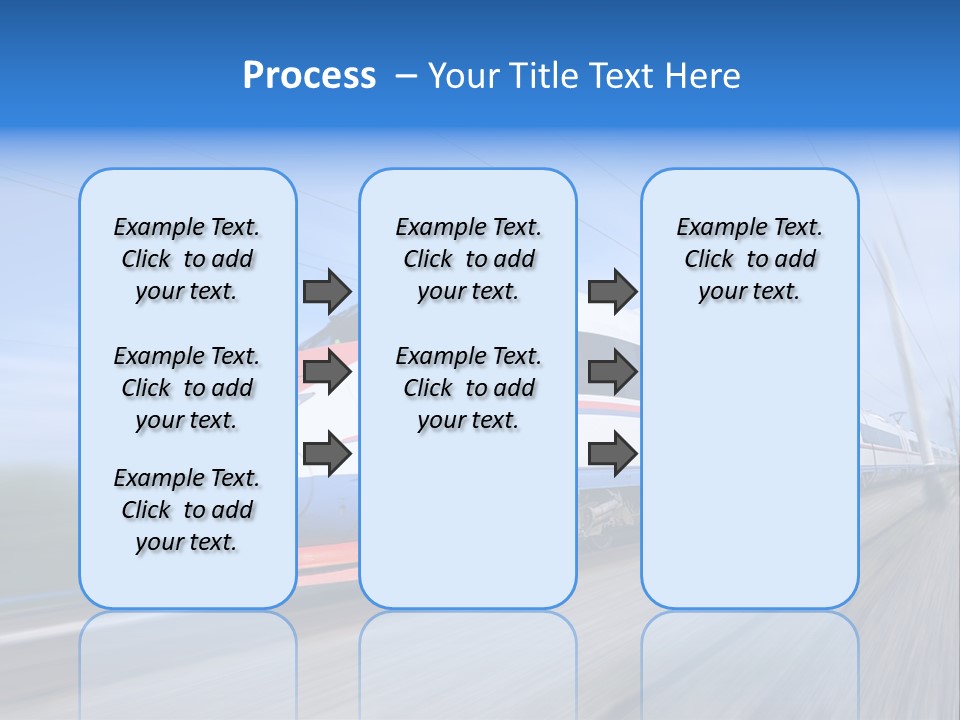 Process – Your Title Text Here

Example Text. Click to add your text.

Example Text. Click to add your text.

Example Text. Click to add your text.

Example Text. Click to add your text.

Example Text. Click to add your text.

Example Text. Click to add your text.